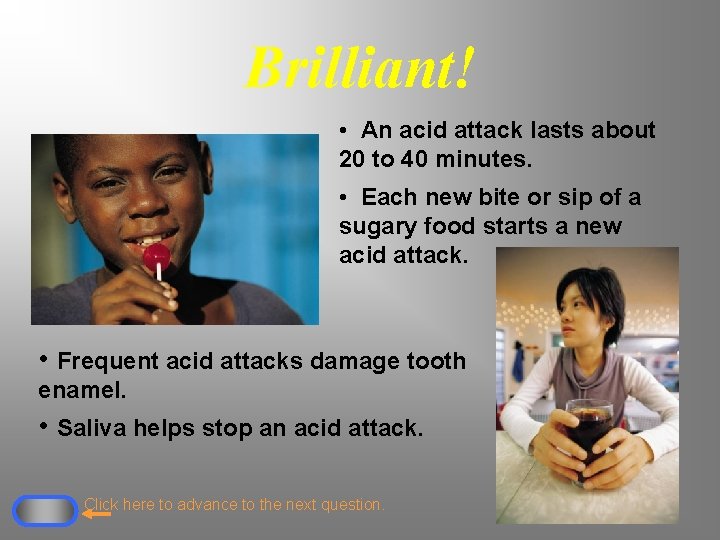 Brilliant!

• An acid attack lasts about 20 to 40 minutes.

• Each new bite or sip of a sugary food starts a new acid attack.

• Frequent acid attacks damage tooth enamel.

• Saliva helps stop an acid attack.

Click here to advance to the next question.